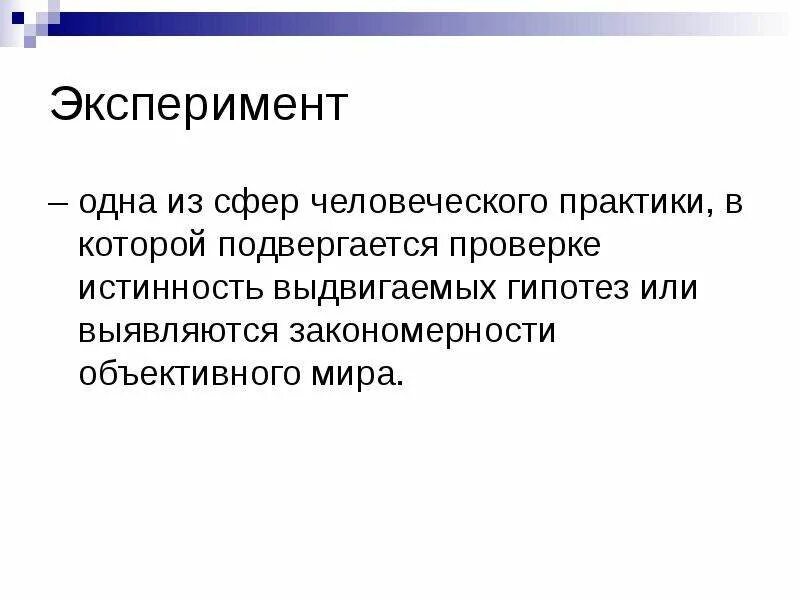 Эксперимент

– одна из сфер человеческого практики, в которой подвергается проверке истинность выдвигаемых гипотез или выявляются закономерности объективного мира.